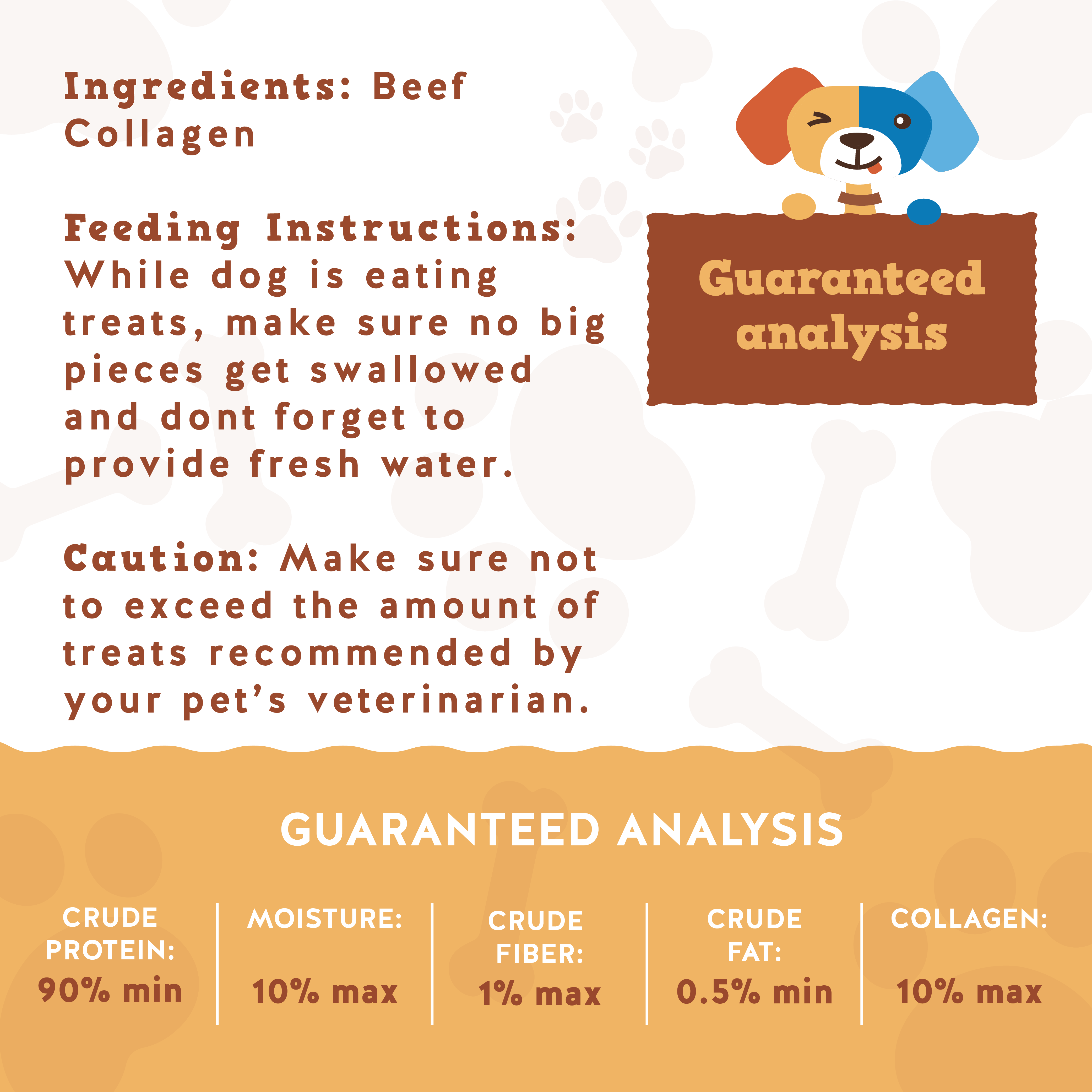 Ingredients: Beef Collagen

Feeding Instructions: While dog is eating treats, make sure no big pieces get swallowed and dont forget to provide fresh water.

Caution: Make sure not to exceed the amount of treats recommended by your pet's veterinarian.

Guaranteed analysis

GUARANTEED ANALYSIS

| CRUDE PROTEIN: | MOISTURE: | CRUDE FIBER: | CRUDE FAT: | COLLAGEN: |
|---|---|---|---|---|
| 90% min | 10% max | 1% max | 0.5% min | 10% max |